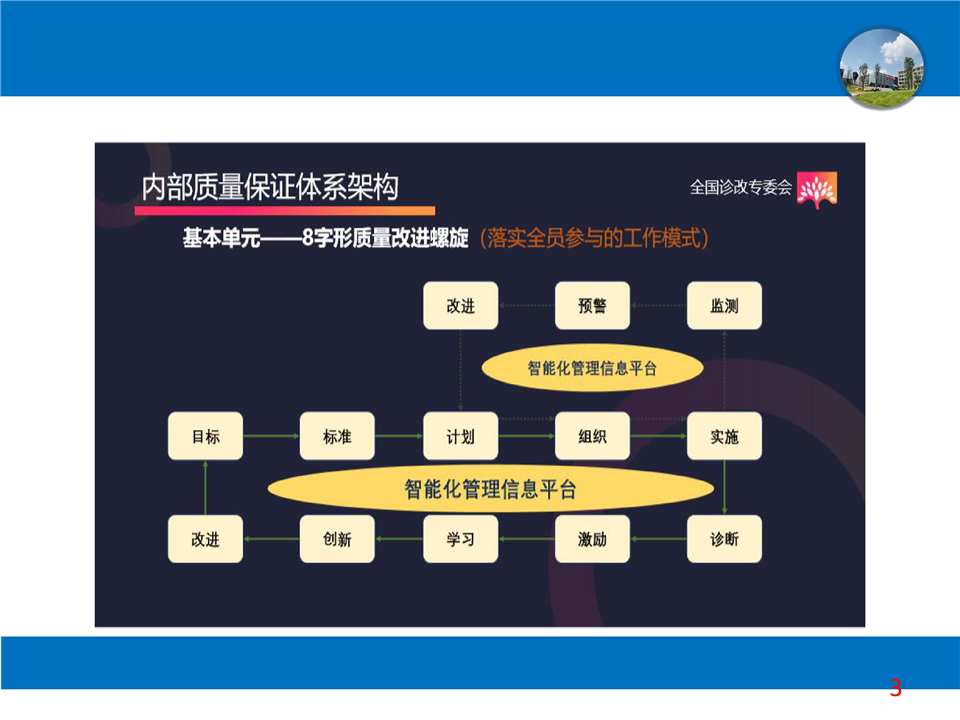 内部质量保证体系架构

全国诊改专委会

基本单元——8字形质量改进螺旋（落实全员参与的工作模式）

改进　预警　监测

智能化管理信息平台

目标　标准　计划　组织　实施

智能化管理信息平台

改进　创新　学习　激励　诊断

3